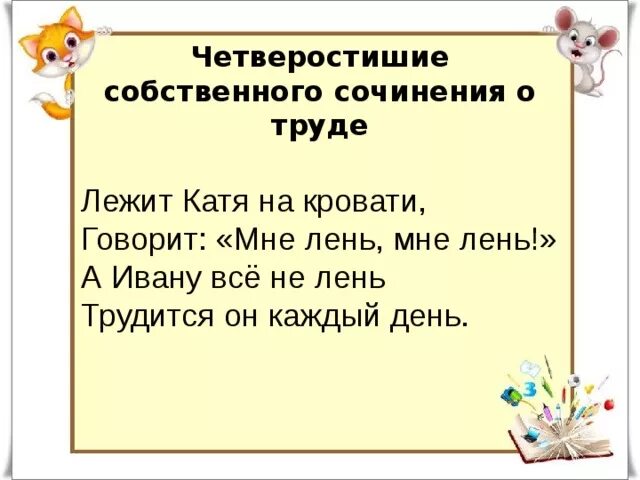 Четверостишие собственного сочинения о труде

Лежит Катя на кровати,
Говорит: «Мне лень, мне лень!»
А Ивану всё не лень
Трудится он каждый день.